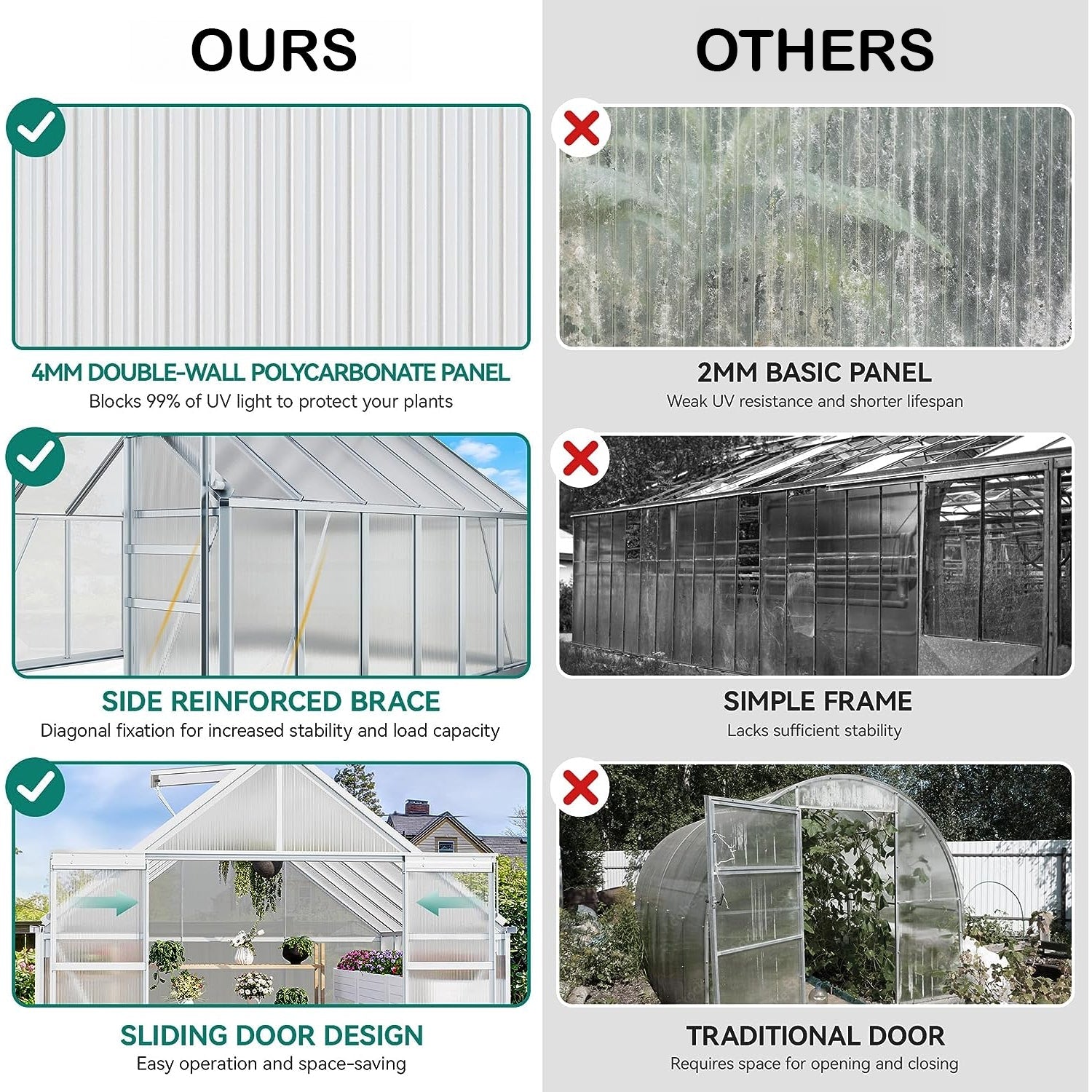 OURS

4MM DOUBLE-WALL POLYCARBONATE PANEL
Blocks 99% of UV light to protect your plants

SIDE REINFORCED BRACE
Diagonal fixation for increased stability and load capacity

SLIDING DOOR DESIGN
Easy operation and space-saving

OTHERS

2MM BASIC PANEL
Weak UV resistance and shorter lifespan

SIMPLE FRAME
Lacks sufficient stability

TRADITIONAL DOOR
Requires space for opening and closing